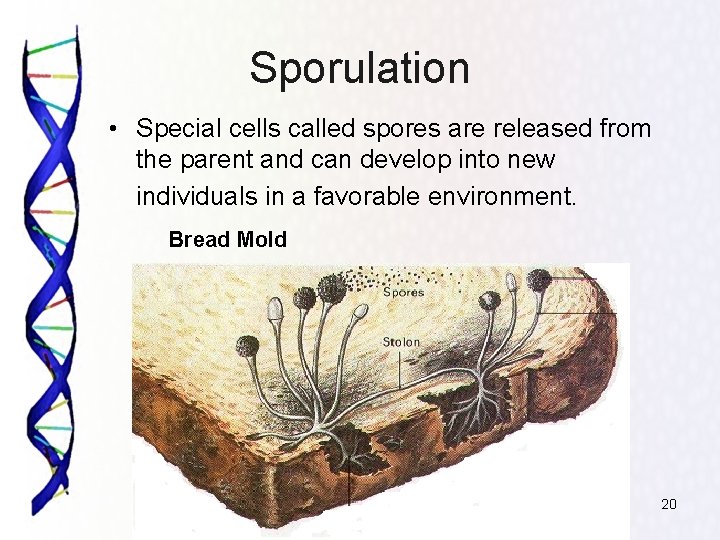 Sporulation

• Special cells called spores are released from the parent and can develop into new individuals in a favorable environment.

Bread Mold

Spores

Stolon

20